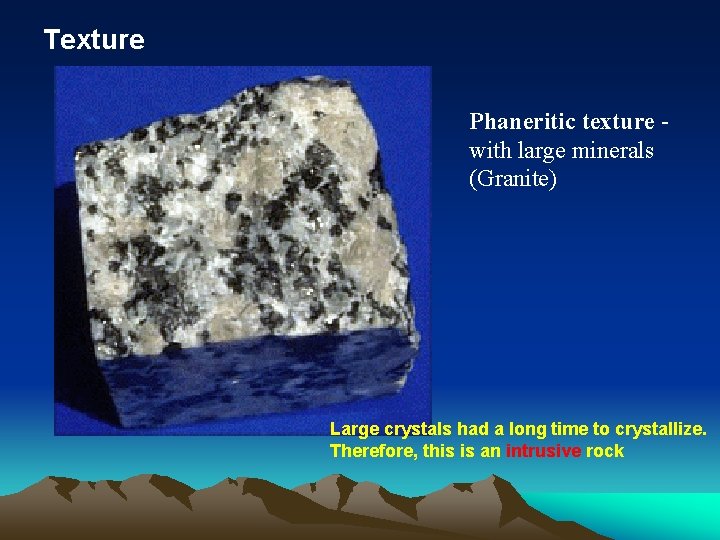 Texture

Phaneritic texture - with large minerals (Granite)

Large crystals had a long time to crystallize. Therefore, this is an intrusive rock